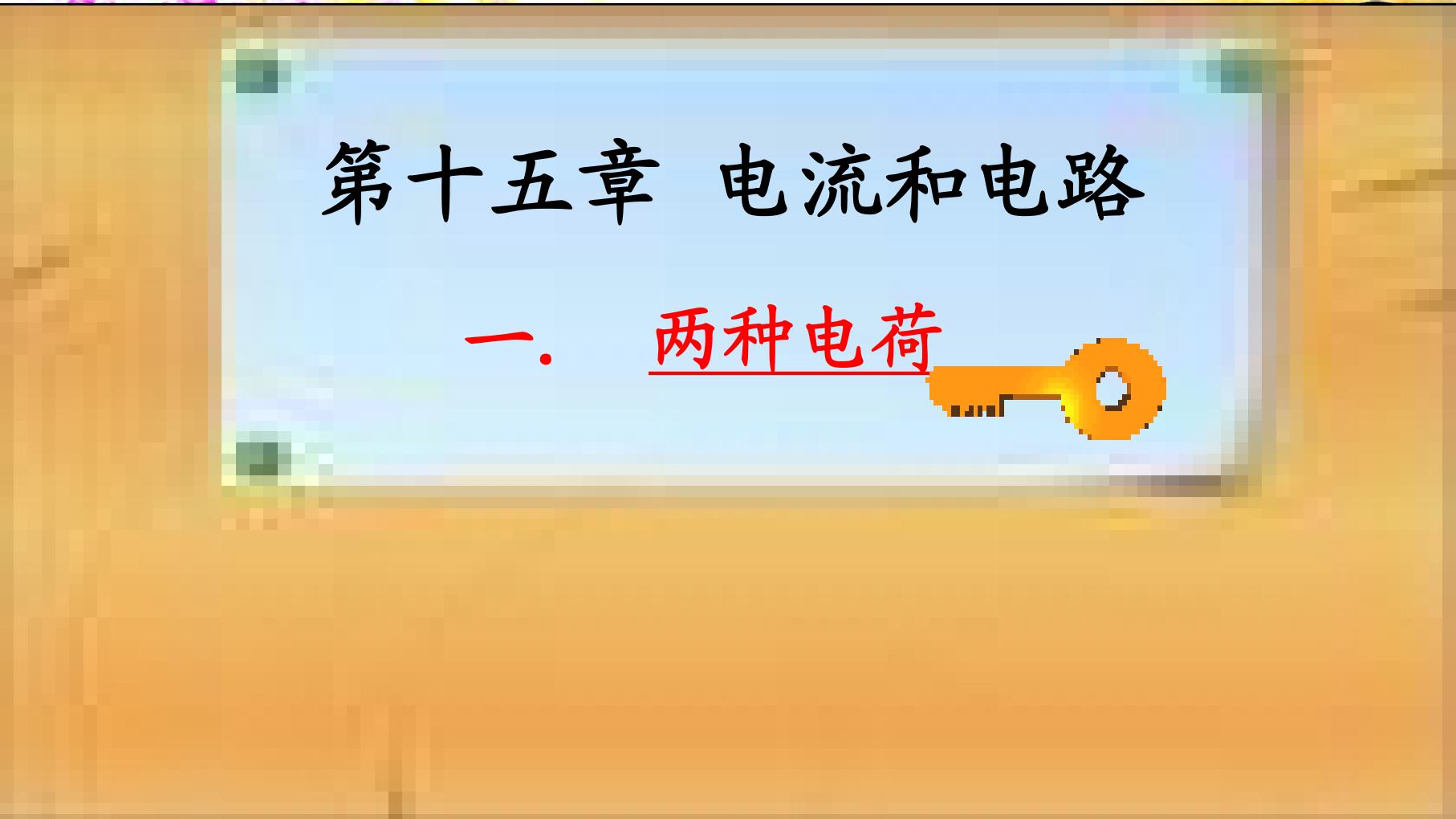 第十五章 电流和电路

一. 两种电荷